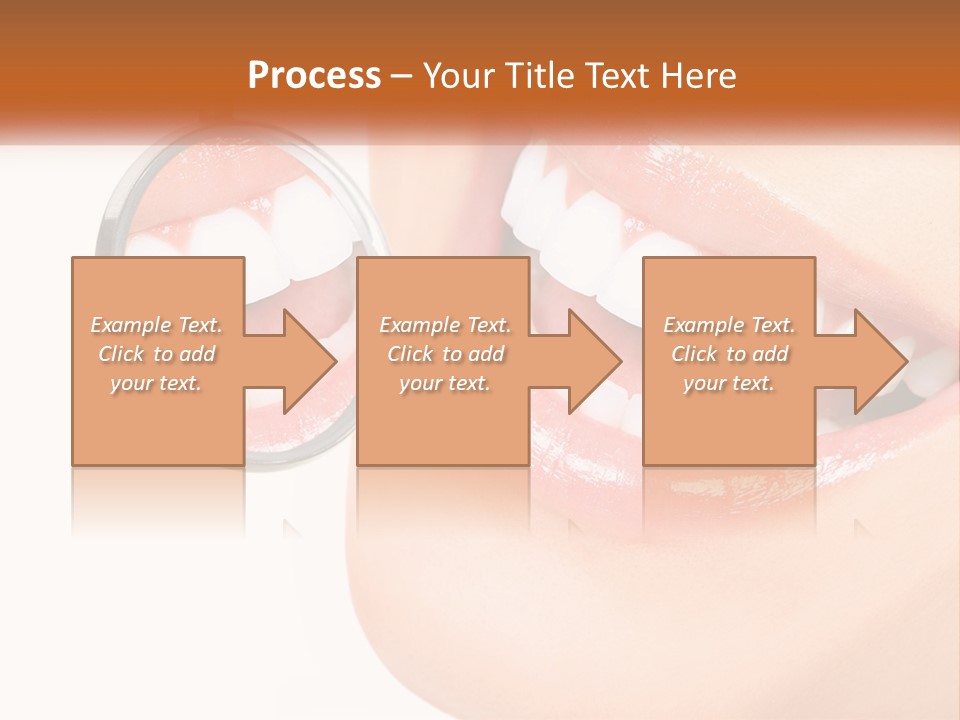 Process – Your Title Text Here

Example Text. Click to add your text.

Example Text. Click to add your text.

Example Text. Click to add your text.